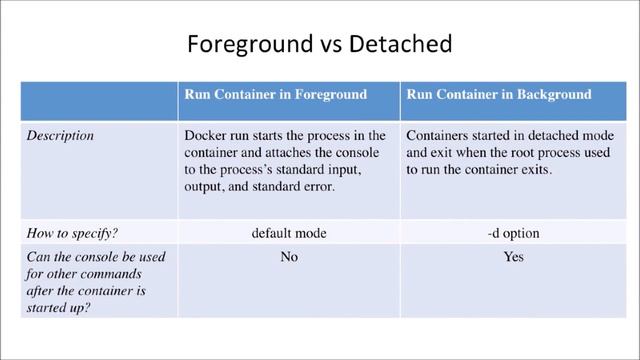 Foreground vs Detached

| | Run Container in Foreground | Run Container in Background |
|---|---|---|
| Description | Docker run starts the process in the container and attaches the console to the process's standard input, output, and standard error. | Containers started in detached mode and exit when the root process used to run the container exits. |
| How to specify? | default mode | -d option |
| Can the console be used for other commands after the container is started up? | No | Yes |